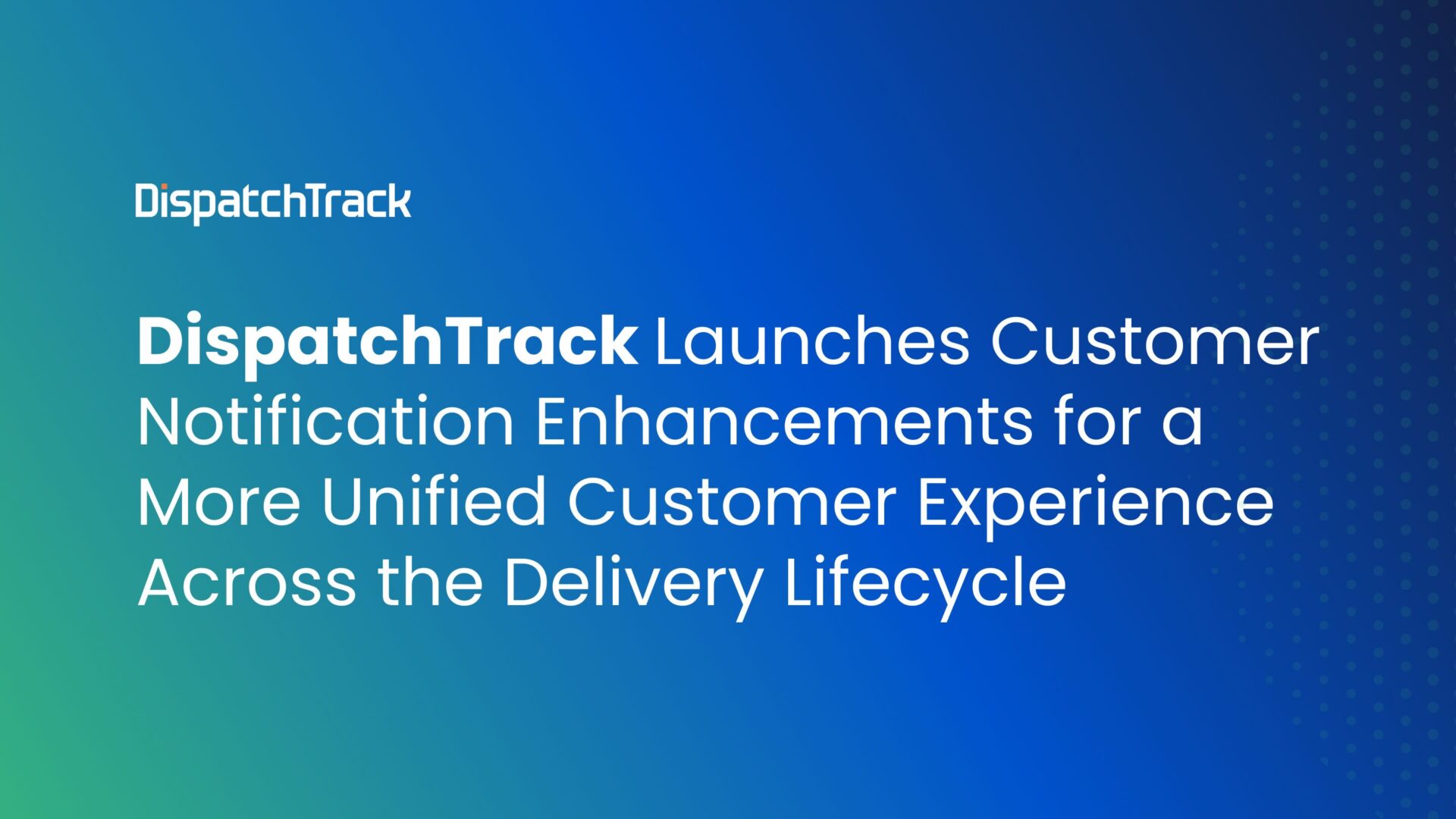 DispatchTrack

DispatchTrack Launches Customer Notification Enhancements for a More Unified Customer Experience Across the Delivery Lifecycle